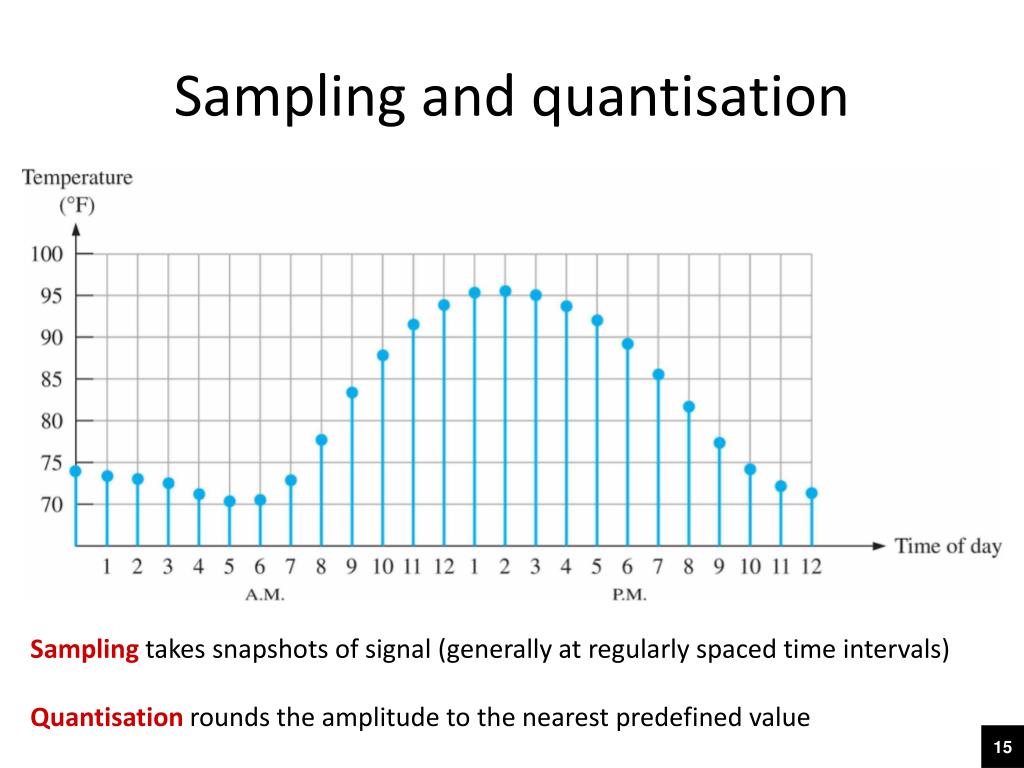 Sampling and quantisation

Temperature (°F)

100
95
90
85
80
75
70

1 2 3 4 5 6 7 8 9 10 11 12 1 2 3 4 5 6 7 8 9 10 11 12
A.M.
P.M.
Time of day

Sampling takes snapshots of signal (generally at regularly spaced time intervals)

Quantisation rounds the amplitude to the nearest predefined value

15